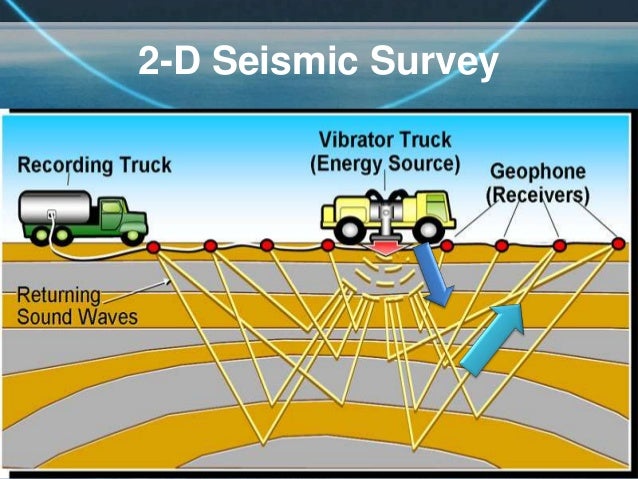 2-D Seismic Survey

Recording Truck

Vibrator Truck
(Energy Source)

Geophone
(Receivers)

Returning
Sound Waves